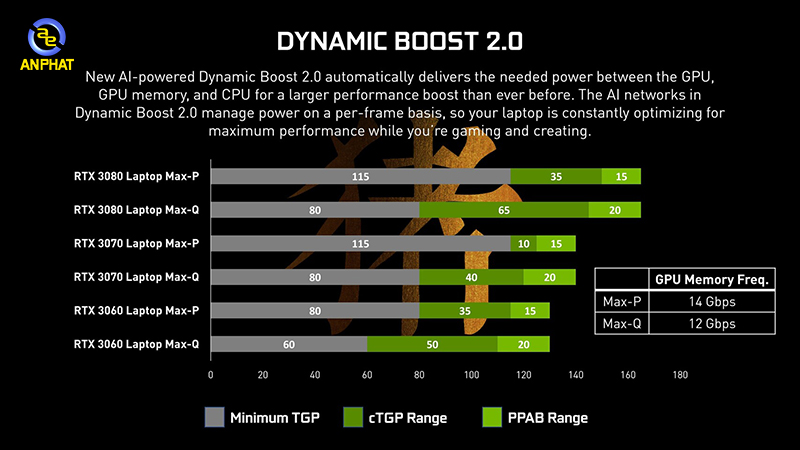 ANPHAT

DYNAMIC BOOST 2.0

New AI-powered Dynamic Boost 2.0 automatically delivers the needed power between the GPU, GPU memory, and CPU for a larger performance boost than ever before. The AI networks in Dynamic Boost 2.0 manage power on a per-frame basis, so your laptop is constantly optimizing for maximum performance while you're gaming and creating.

RTX 3080 Laptop Max-P 115 35 15
RTX 3080 Laptop Max-Q 80 65 20
RTX 3070 Laptop Max-P 115 10 15
RTX 3070 Laptop Max-Q 80 40 20
RTX 3060 Laptop Max-P 80 35 15
RTX 3060 Laptop Max-Q 60 50 20

0 20 40 60 80 100 120 140 160 180

| | GPU Memory Freq. |
|---|---|
| Max-P | 14 Gbps |
| Max-Q | 12 Gbps |

Minimum TGP cTGP Range PPAB Range